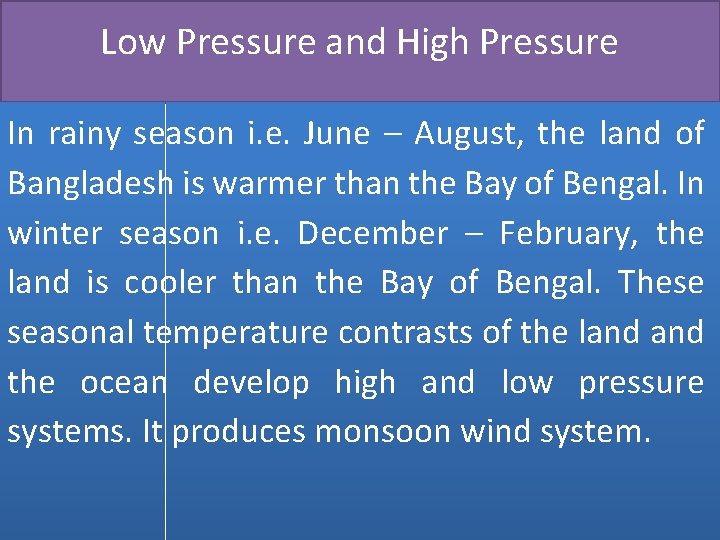 Low Pressure and High Pressure

In rainy season i.e. June – August, the land of Bangladesh is warmer than the Bay of Bengal. In winter season i.e. December – February, the land is cooler than the Bay of Bengal. These seasonal temperature contrasts of the land and the ocean develop high and low pressure systems. It produces monsoon wind system.